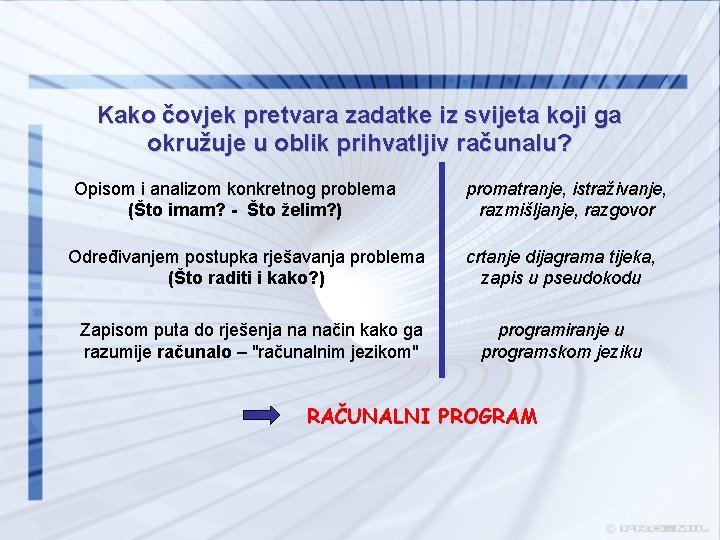 Kako čovjek pretvara zadatke iz svijeta koji ga okružuje u oblik prihvatljiv računalu?

Opisom i analizom konkretnog problema
(Što imam? - Što želim?)

Određivanjem postupka rješavanja problema
(Što raditi i kako?)

Zapisom puta do rješenja na način kako ga razumije računalo – "računalnim jezikom"

promatranje, istraživanje, razmišljanje, razgovor

crtanje dijagrama tijeka, zapis u pseudokodu

programiranje u programskom jeziku

RAČUNALNI PROGRAM

© PRO-MIL